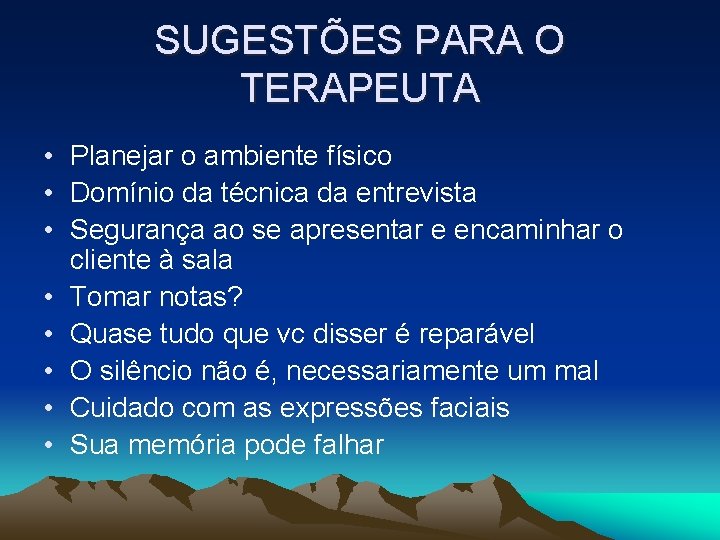 SUGESTÕES PARA O TERAPEUTA

• Planejar o ambiente físico
• Domínio da técnica da entrevista
• Segurança ao se apresentar e encaminhar o cliente à sala
• Tomar notas?
• Quase tudo que vc disser é reparável
• O silêncio não é, necessariamente um mal
• Cuidado com as expressões faciais
• Sua memória pode falhar